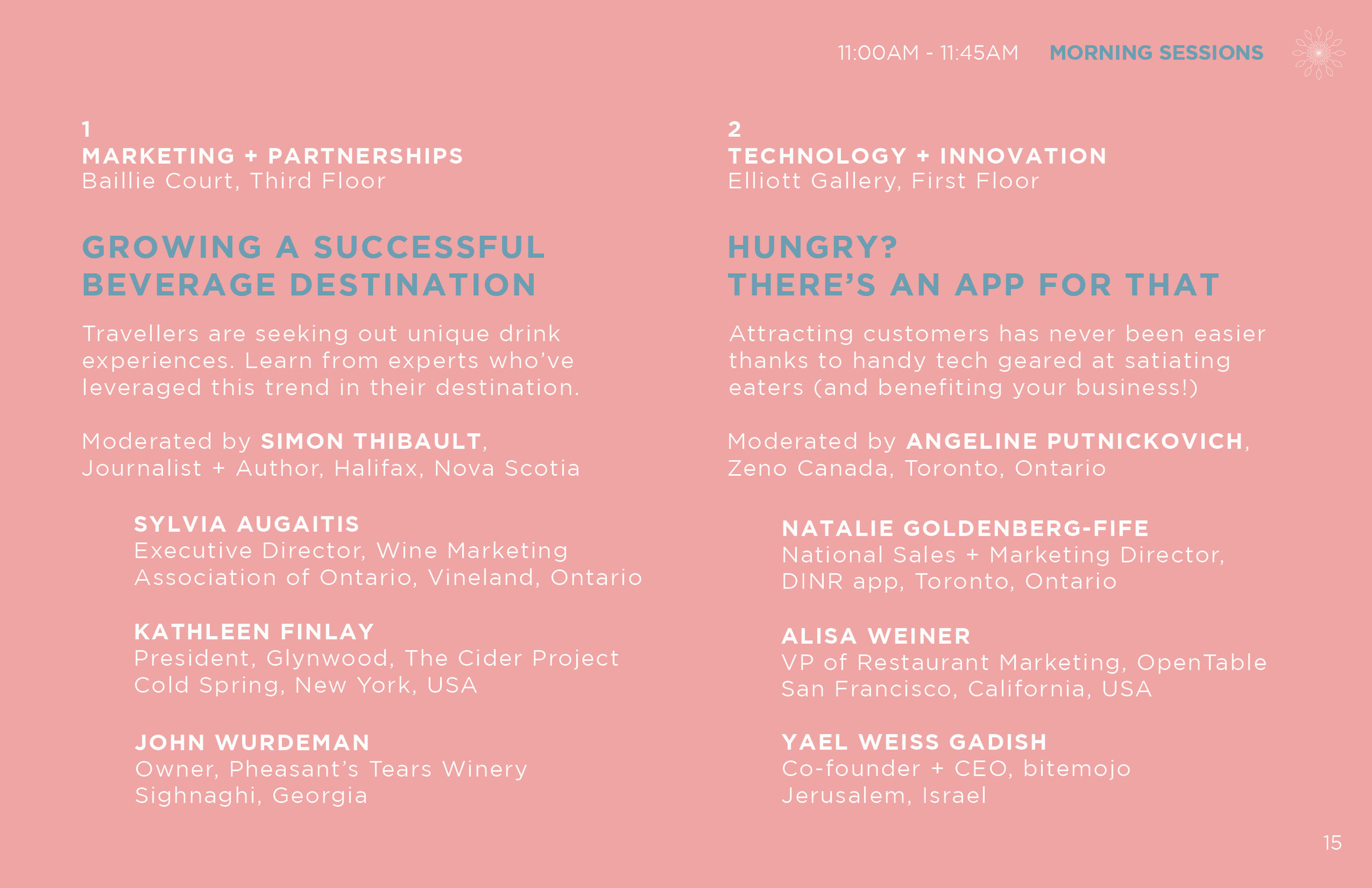 11:00AM - 11:45AM MORNING SESSIONS

1
MARKETING + PARTNERSHIPS
Baillie Court, Third Floor

GROWING A SUCCESSFUL BEVERAGE DESTINATION

Travellers are seeking out unique drink experiences. Learn from experts who've leveraged this trend in their destination.

Moderated by SIMON THIBAULT, Journalist + Author, Halifax, Nova Scotia

SYLVIA AUGAITIS
Executive Director, Wine Marketing Association of Ontario, Vineland, Ontario

KATHLEEN FINLAY
President, Glynwood, The Cider Project
Cold Spring, New York, USA

JOHN WURDEMAN
Owner, Pheasant's Tears Winery
Sighnaghi, Georgia

2
TECHNOLOGY + INNOVATION
Elliott Gallery, First Floor

HUNGRY?
THERE'S AN APP FOR THAT

Attracting customers has never been easier thanks to handy tech geared at satiating eaters (and benefiting your business!)

Moderated by ANGELINE PUTNICKOVICH, Zeno Canada, Toronto, Ontario

NATALIE GOLDENBERG-FIFE
National Sales + Marketing Director, DINR app, Toronto, Ontario

ALISA WEINER
VP of Restaurant Marketing, OpenTable
San Francisco, California, USA

YAEL WEISS GADISH
Co-founder + CEO, bitemojo
Jerusalem, Israel

15